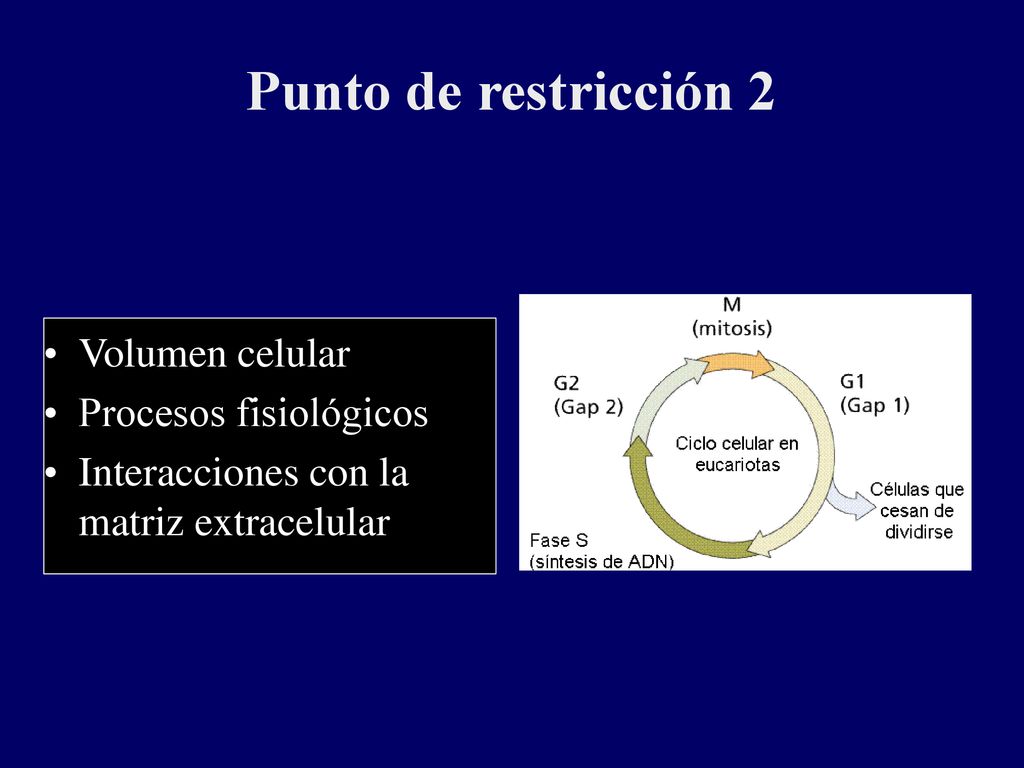 Punto de restricción 2

• Volumen celular
• Procesos fisiológicos
• Interacciones con la matriz extracelular

M
(mitosis)

G2
(Gap 2)

G1
(Gap 1)

Ciclo celular en eucariotas

Células que cesan de dividirse

Fase S
(síntesis de ADN)